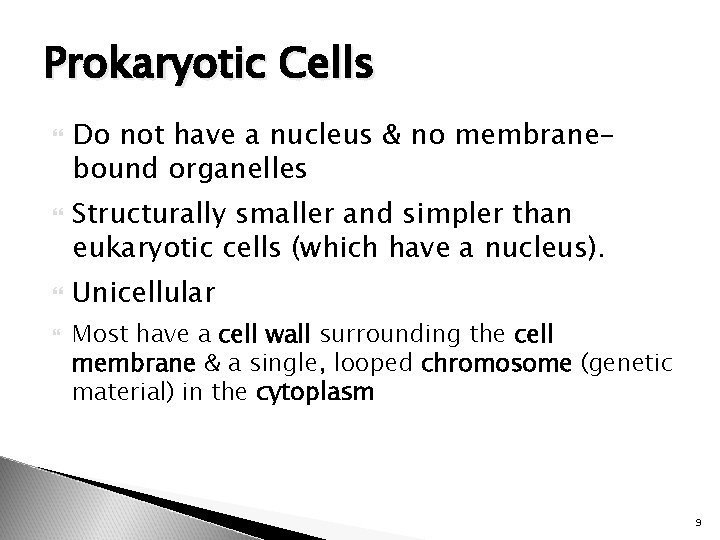 Prokaryotic Cells

Do not have a nucleus & no membrane-bound organelles

Structurally smaller and simpler than eukaryotic cells (which have a nucleus).

Unicellular

Most have a cell wall surrounding the cell membrane & a single, looped chromosome (genetic material) in the cytoplasm

9